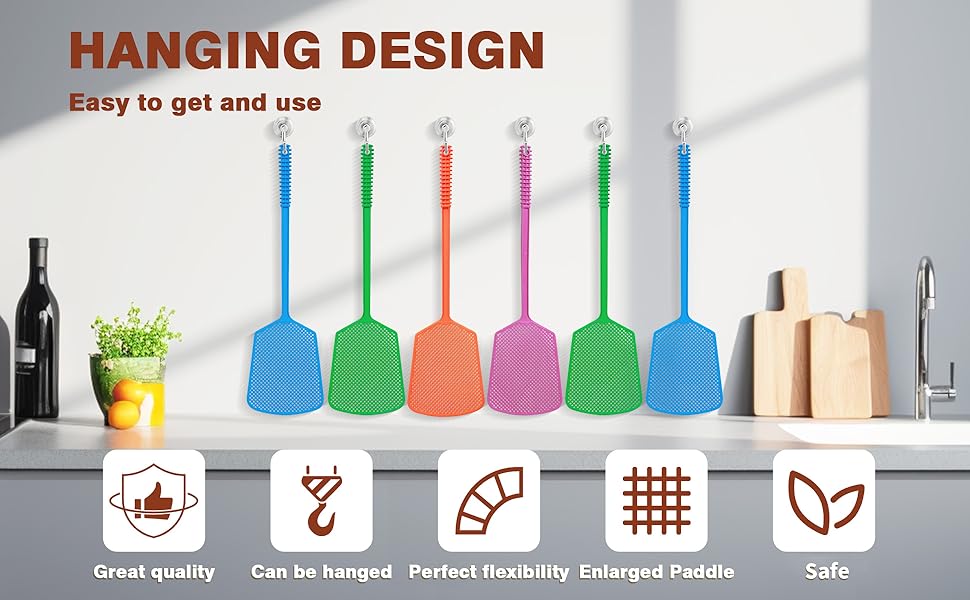 HANGING DESIGN

Easy to get and use

Great quality

Can be hanged

Perfect flexibility

Enlarged Paddle

Safe